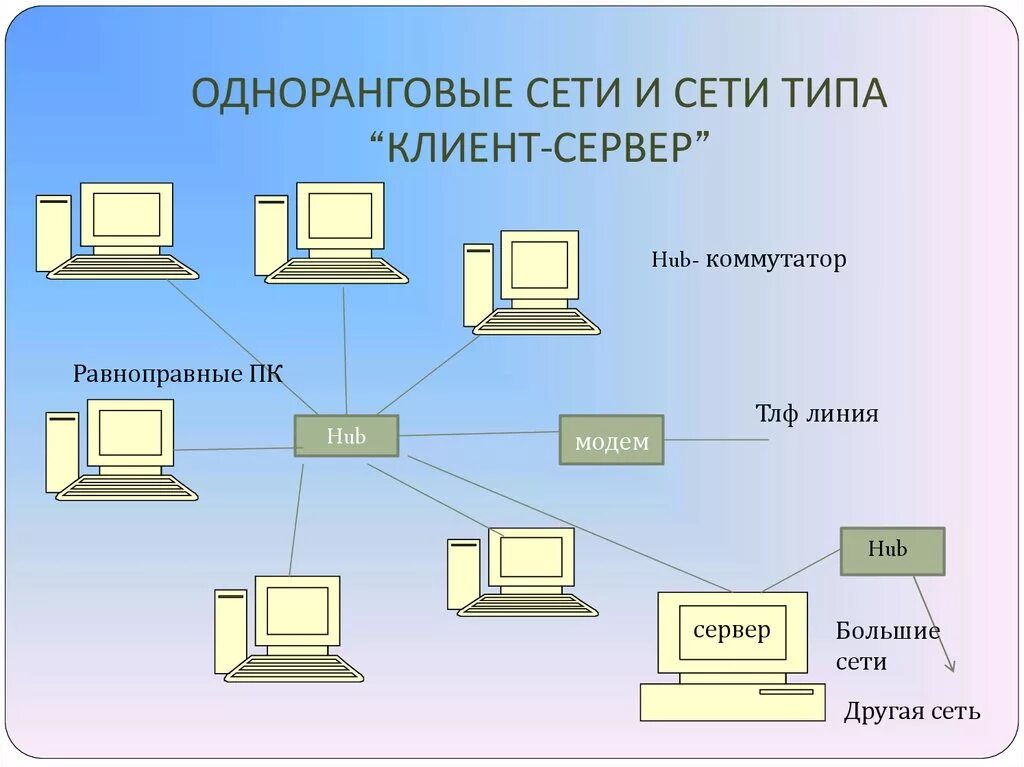 ОДНОРАНГОВЫЕ СЕТИ И СЕТИ ТИПА “КЛИЕНТ-СЕРВЕР”

Hub- коммутатор

Равноправные ПК

Hub

модем

Тлф линия

Hub

сервер

Большие сети

Другая сеть